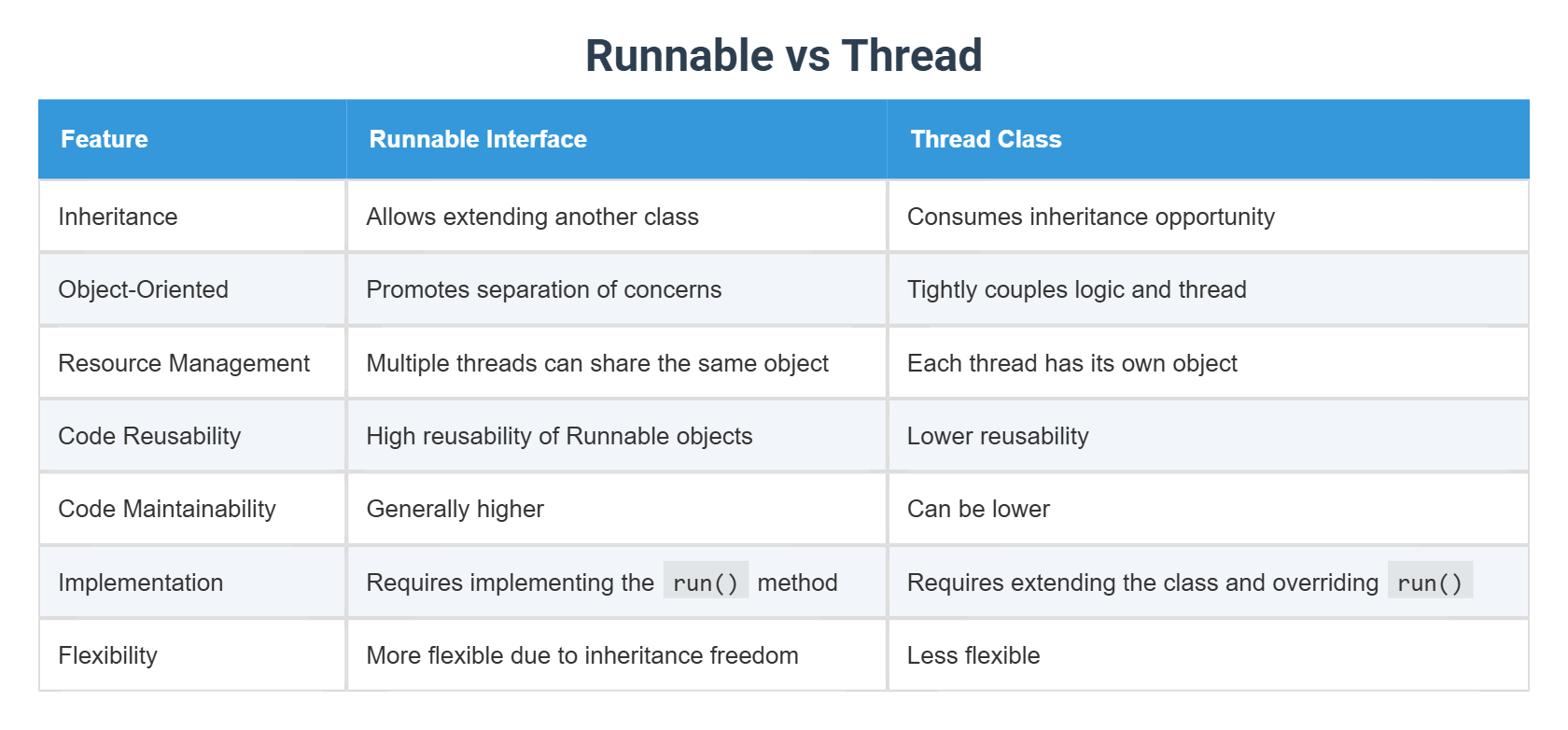 Runnable vs Thread

| Feature | Runnable Interface | Thread Class |
|---|---|---|
| Inheritance | Allows extending another class | Consumes inheritance opportunity |
| Object-Oriented | Promotes separation of concerns | Tightly couples logic and thread |
| Resource Management | Multiple threads can share the same object | Each thread has its own object |
| Code Reusability | High reusability of Runnable objects | Lower reusability |
| Code Maintainability | Generally higher | Can be lower |
| Implementation | Requires implementing the run() method | Requires extending the class and overriding run() |
| Flexibility | More flexible due to inheritance freedom | Less flexible |